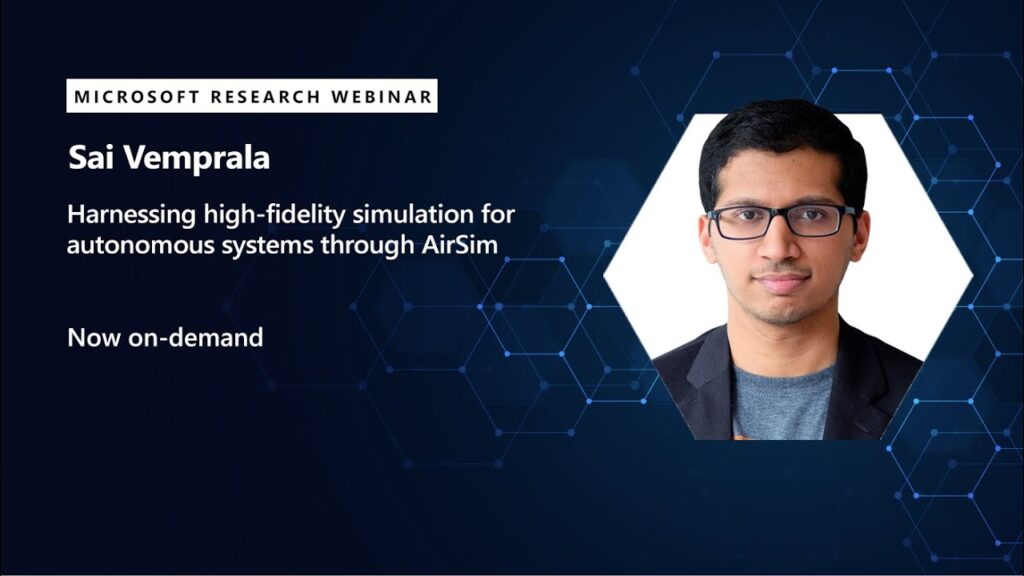 MICROSOFT RESEARCH WEBINAR

Sai Vemprala

Harnessing high-fidelity simulation for autonomous systems through AirSim

Now on-demand